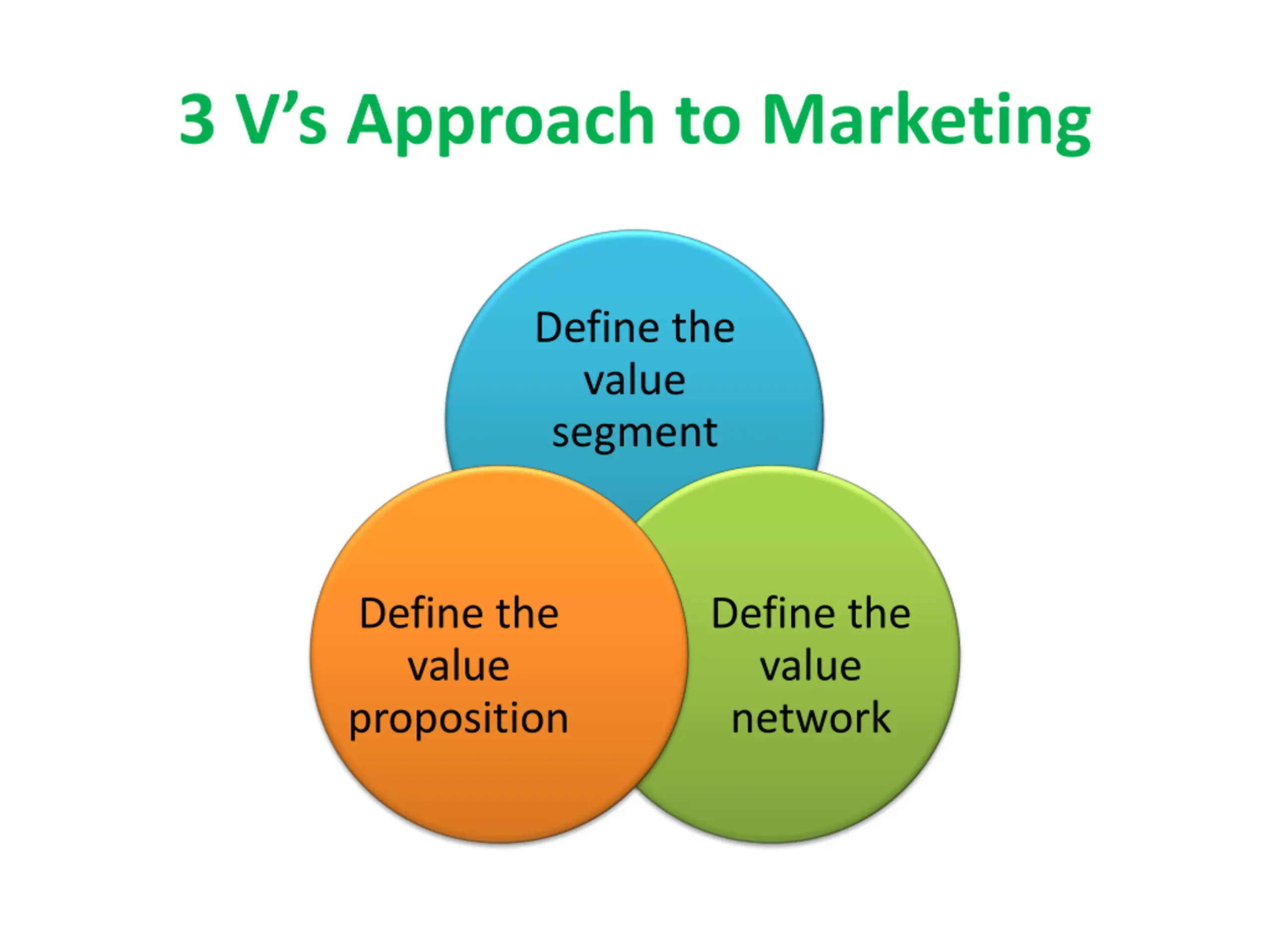 3 V’s Approach to Marketing

Define the value segment

Define the value proposition

Define the value network